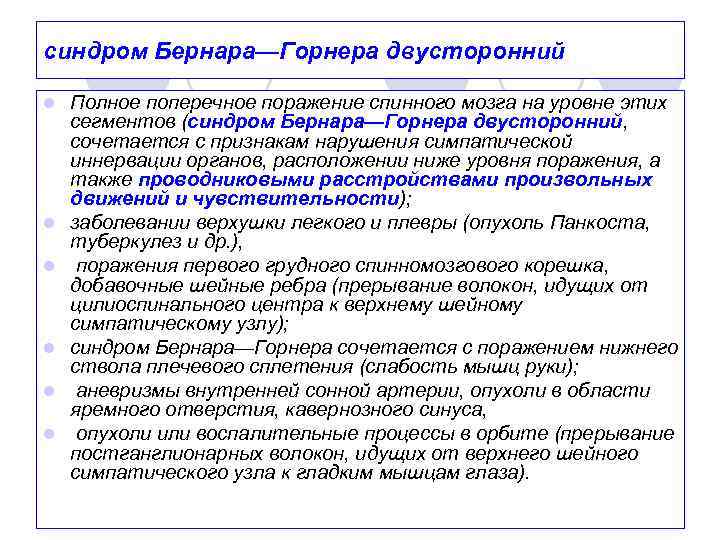 синдром Бернара—Горнера двусторонний

- Полное поперечное поражение спинного мозга на уровне этих сегментов (синдром Бернара—Горнера двусторонний, сочетается с признакам нарушения симпатической иннервации органов, расположении ниже уровня поражения, а также проводниковыми расстройствами произвольных движений и чувствительности);
- заболевании верхушки легкого и плевры (опухоль Панкоста, туберкулез и др.),
- поражения первого грудного спинномозгового корешка, добавочные шейные ребра (прерывание волокон, идущих от цилиоспинального центра к верхнему шейному симпатическому узлу);
- синдром Бернара—Горнера сочетается с поражением нижнего ствола плечевого сплетения (слабость мышц руки);
- аневризмы внутренней сонной артерии, опухоли в области яремного отверстия, кавернозного синуса,
- опухоли или воспалительные процессы в орбите (прерывание постганглионарных волокон, идущих от верхнего шейного симпатического узла к гладким мышцам глаза).